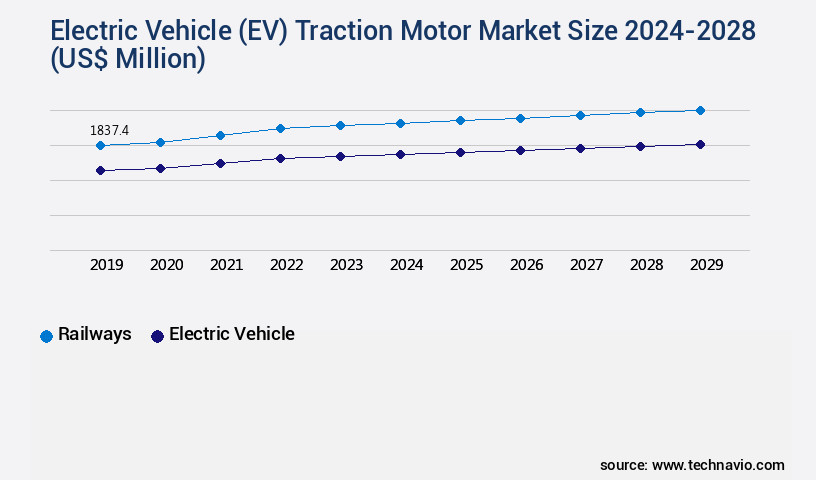 Electric Vehicle (EV) Traction Motor Market Size 2024-2028 (US$ Million)

1837.4

2019 2020 2021 2022 2023 2024 2025 2026 2027 2028 2029

Railways Electric Vehicle

source: www.technavio.com